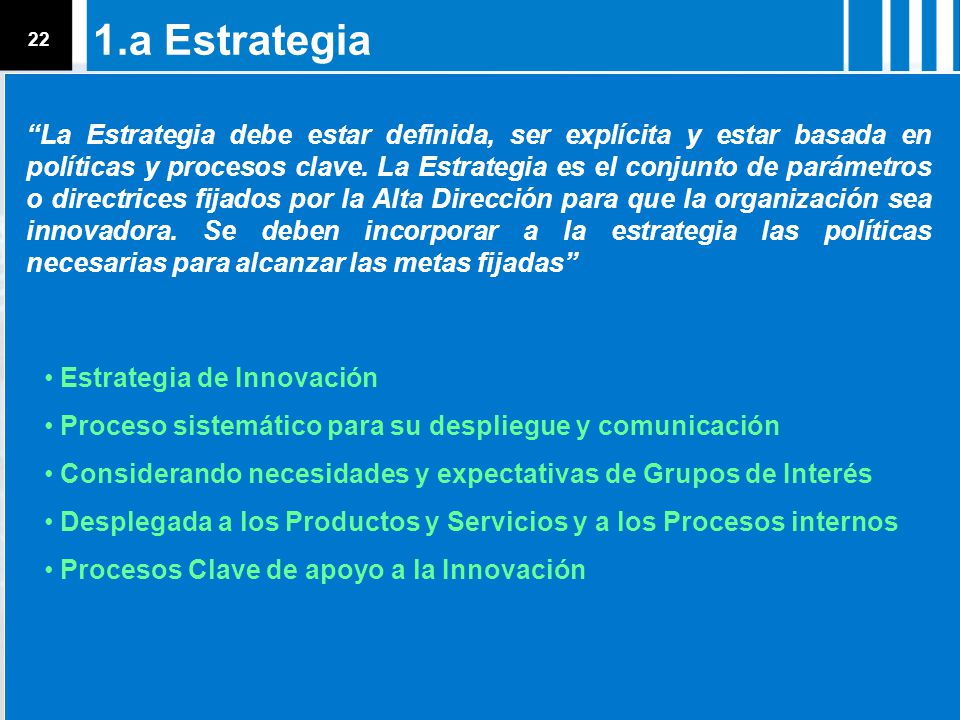 22

1.a Estrategia

“La Estrategia debe estar definida, ser explícita y estar basada en políticas y procesos clave. La Estrategia es el conjunto de parámetros o directrices fijados por la Alta Dirección para que la organización sea innovadora. Se deben incorporar a la estrategia las políticas necesarias para alcanzar las metas fijadas”

• Estrategia de Innovación
• Proceso sistemático para su despliegue y comunicación
• Considerando necesidades y expectativas de Grupos de Interés
• Desplegada a los Productos y Servicios y a los Procesos internos
• Procesos Clave de apoyo a la Innovación